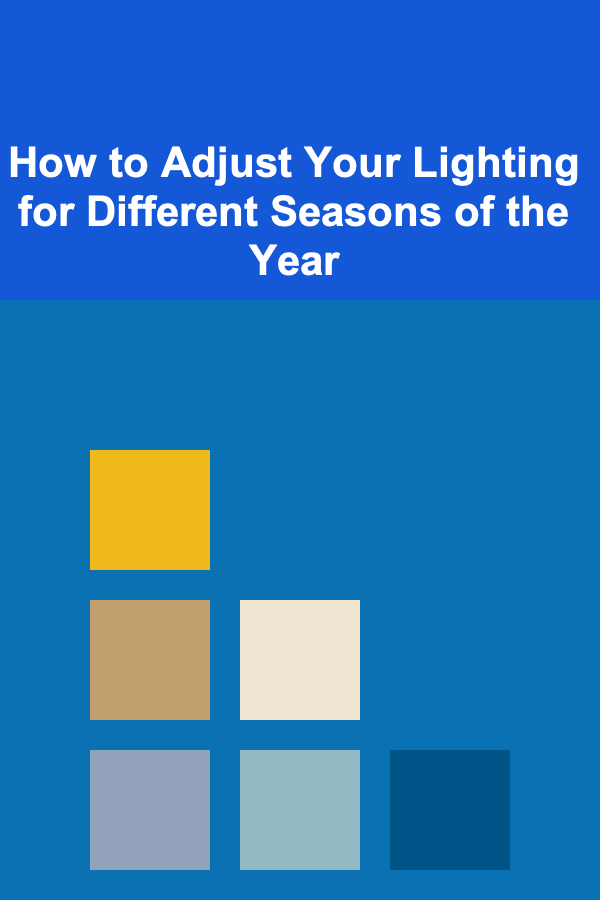 How to Adjust Your Lighting for Different Seasons of the Year